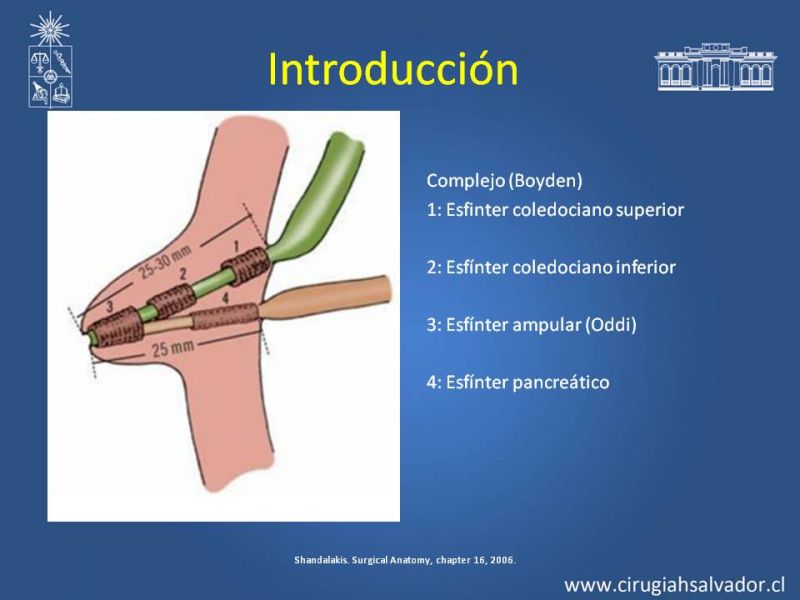 Introducción

25-30 mm
1
2
3
4
25 mm

Complejo (Boyden)
1: Esfinter coledociano superior

2: Esfínter coledociano inferior

3: Esfínter ampular (Oddi)

4: Esfínter pancreático

Shandalakis. Surgical Anatomy, chapter 16, 2006.

www.cirugiahsalvador.cl